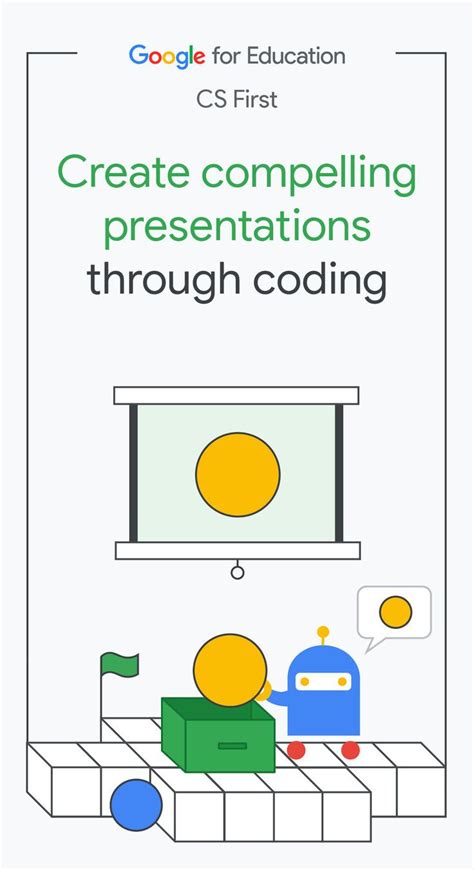 Google for Education

CS First

Create compelling presentations through coding